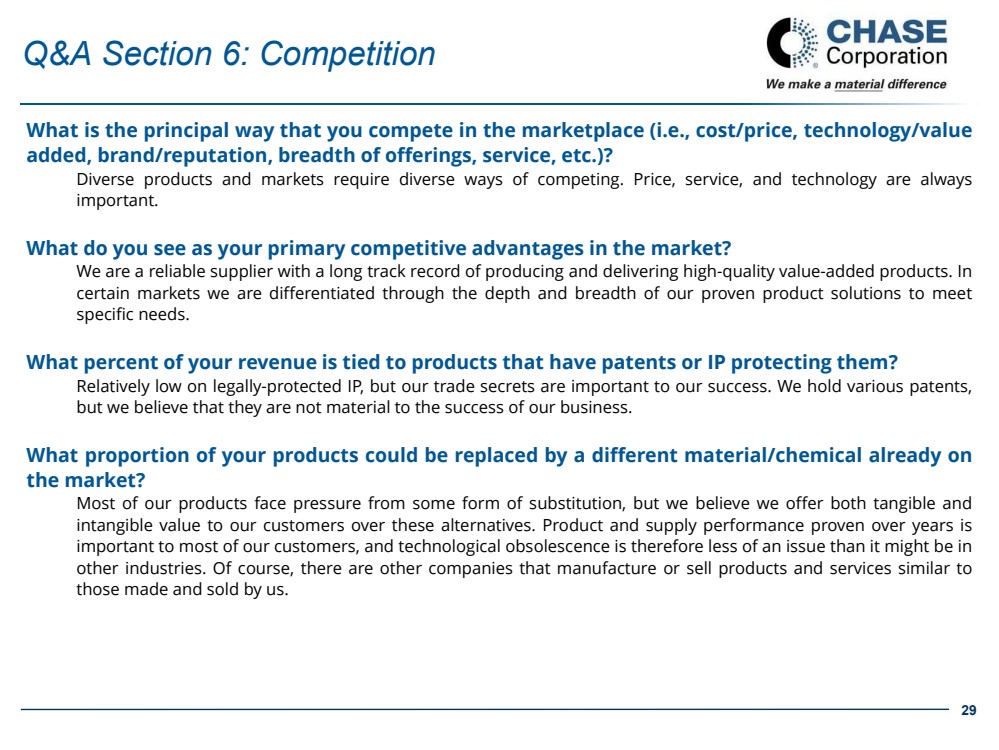 Q&A Section 6: Competition

CHASE Corporation
We make a material difference

What is the principal way that you compete in the marketplace (i.e., cost/price, technology/value added, brand/reputation, breadth of offerings, service, etc.)?

Diverse products and markets require diverse ways of competing. Price, service, and technology are always important.

What do you see as your primary competitive advantages in the market?

We are a reliable supplier with a long track record of producing and delivering high-quality value-added products. In certain markets we are differentiated through the depth and breadth of our proven product solutions to meet specific needs.

What percent of your revenue is tied to products that have patents or IP protecting them?

Relatively low on legally-protected IP, but our trade secrets are important to our success. We hold various patents, but we believe that they are not material to the success of our business.

What proportion of your products could be replaced by a different material/chemical already on the market?

Most of our products face pressure from some form of substitution, but we believe we offer both tangible and intangible value to our customers over these alternatives. Product and supply performance proven over years is important to most of our customers, and technological obsolescence is therefore less of an issue than it might be in other industries. Of course, there are other companies that manufacture or sell products and services similar to those made and sold by us.

29